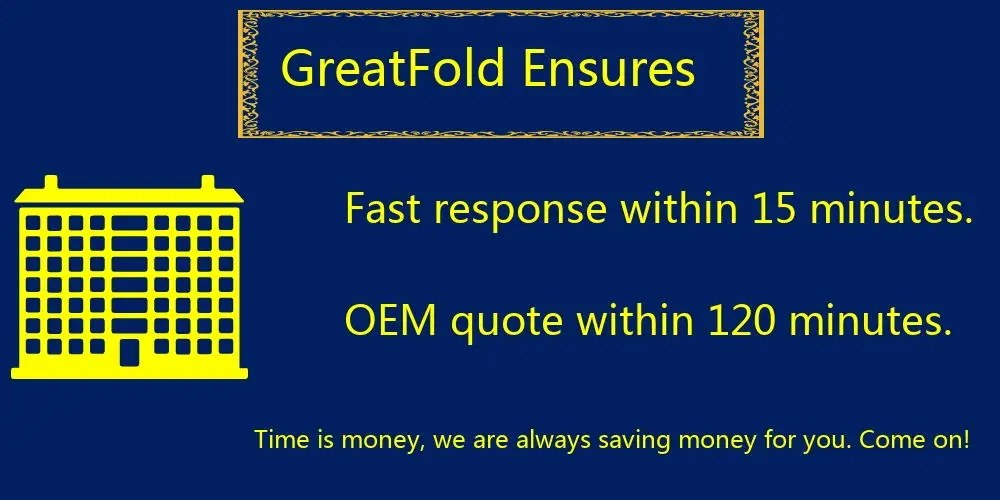 GreatFold Ensures

Fast response within 15 minutes.

OEM quote within 120 minutes.

Time is money, we are always saving money for you. Come on!